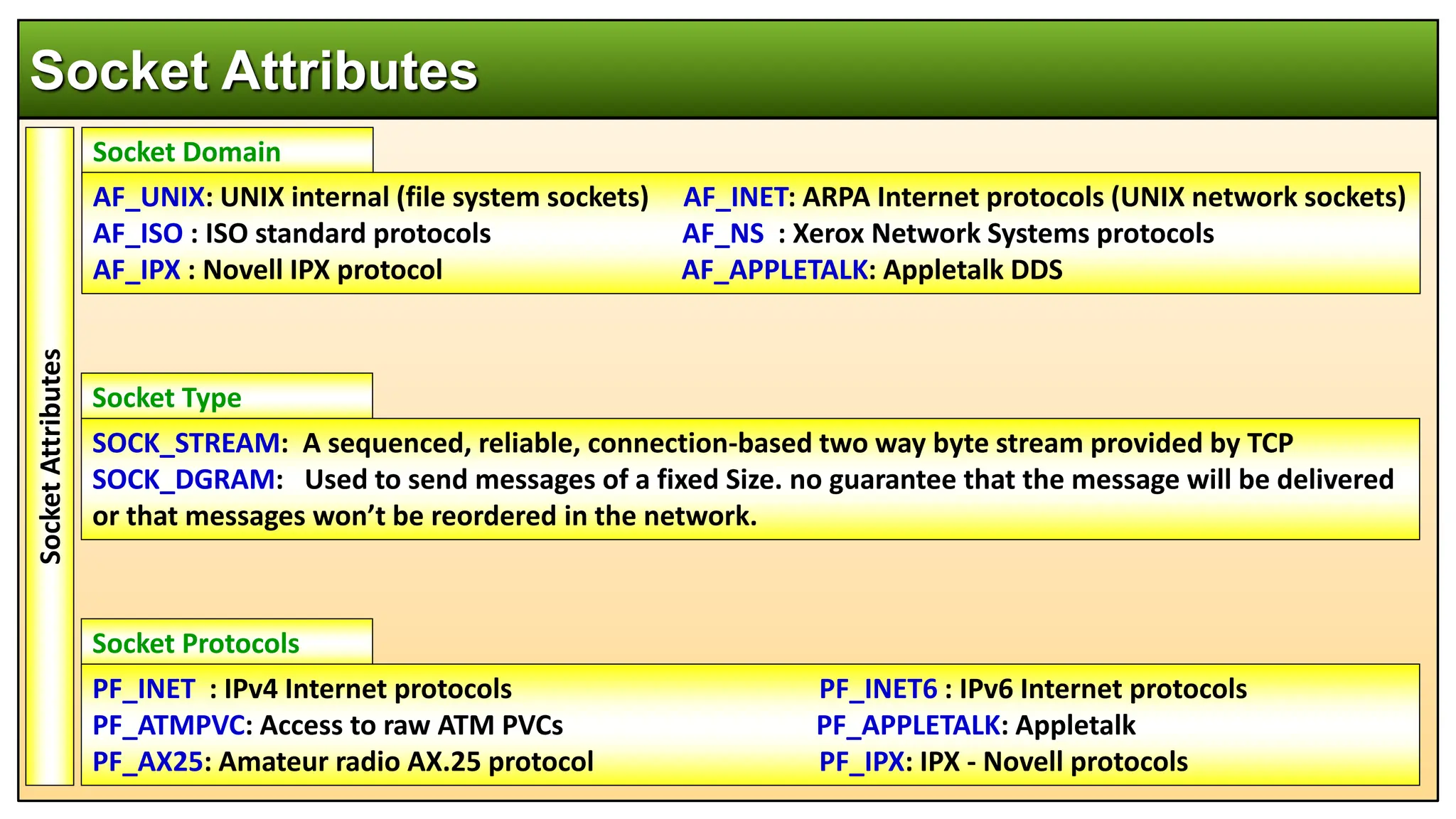 Socket Attributes

Socket Attributes

Socket Domain

AF_UNIX: UNIX internal (file system sockets)
AF_ISO : ISO standard protocols
AF_IPX : Novell IPX protocol

AF_INET: ARPA Internet protocols (UNIX network sockets)
AF_NS : Xerox Network Systems protocols
AF_APPLETALK: Appletalk DDS

Socket Type

SOCK_STREAM: A sequenced, reliable, connection-based two way byte stream provided by TCP
SOCK_DGRAM: Used to send messages of a fixed Size. no guarantee that the message will be delivered or that messages won't be reordered in the network.

Socket Protocols

PF_INET : IPv4 Internet protocols
PF_ATMPVC: Access to raw ATM PVCs
PF_AX25: Amateur radio AX.25 protocol

PF_INET6 : IPv6 Internet protocols
PF_APPLETALK: Appletalk
PF_IPX: IPX - Novell protocols